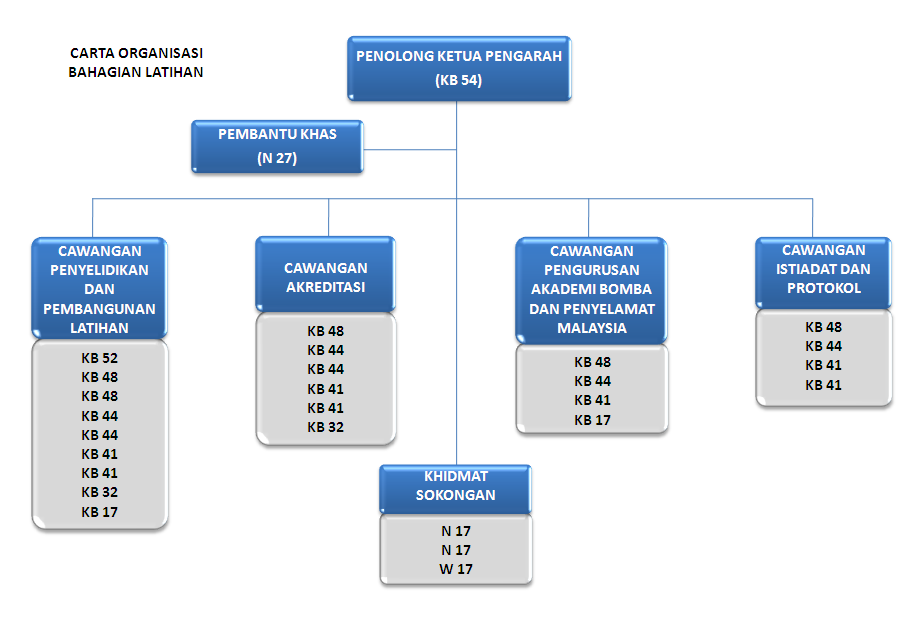 CARTA ORGANISASI
BAHAGIAN LATIHAN

PENOLONG KETUA PENGARAH
(KB 54)

PEMBANTU KHAS
(N 27)

CAWANGAN PENYELIDIKAN DAN PEMBANGUNAN LATIHAN

KB 52
KB 48
KB 48
KB 44
KB 44
KB 41
KB 41
KB 32
KB 17

CAWANGAN AKREDITASI

KB 48
KB 44
KB 44
KB 41
KB 41
KB 32

CAWANGAN PENGURUSAN AKADEMI BOMBA DAN PENYELAMAT MALAYSIA

KB 48
KB 44
KB 41
KB 17

CAWANGAN ISTIADAT DAN PROTOKOL

KB 48
KB 44
KB 41
KB 41

KHIDMAT SOKONGAN

N 17
N 17
W 17